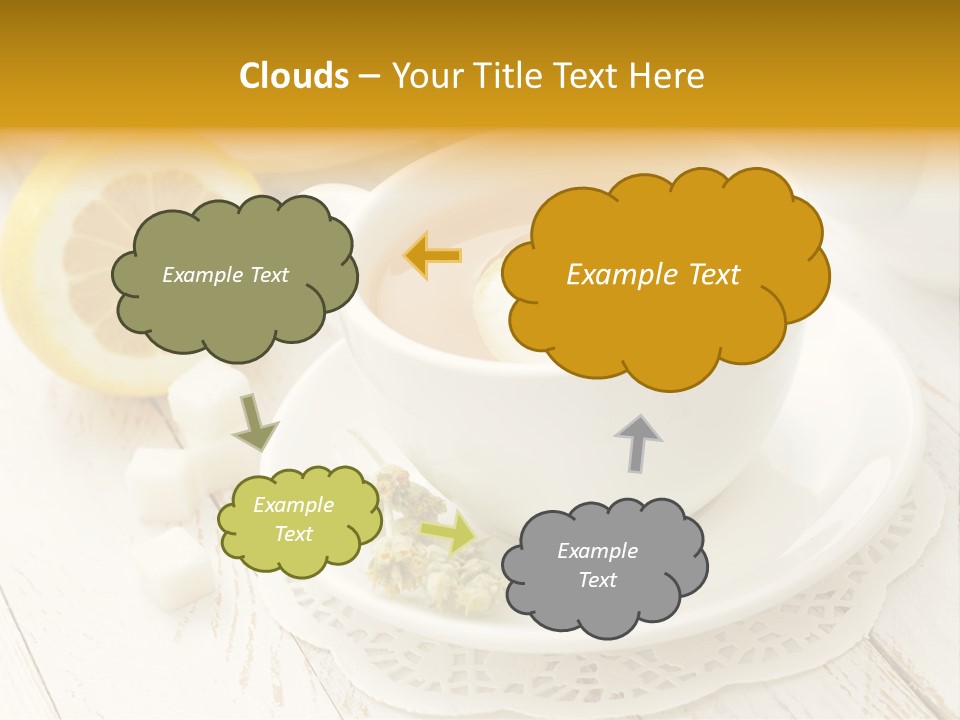 Clouds – Your Title Text Here

Example Text

Example Text

Example Text

Example Text